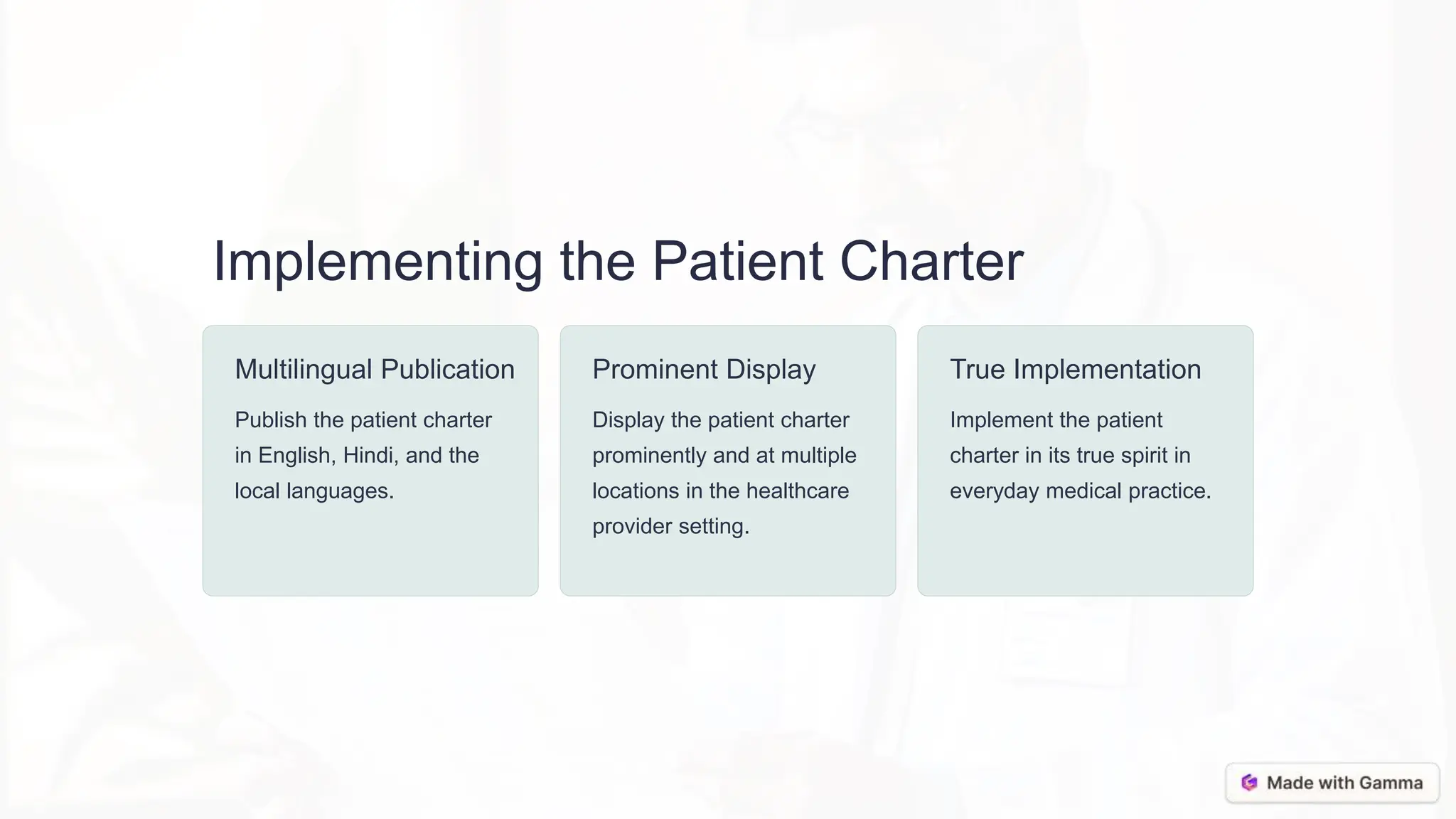 Implementing the Patient Charter

Multilingual Publication

Publish the patient charter in English, Hindi, and the local languages.

Prominent Display

Display the patient charter prominently and at multiple locations in the healthcare provider setting.

True Implementation

Implement the patient charter in its true spirit in everyday medical practice.

Made with Gamma